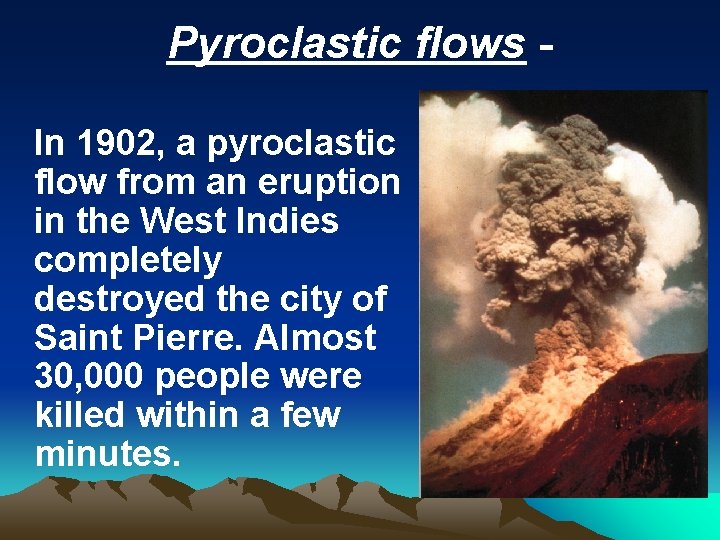 Pyroclastic flows -

In 1902, a pyroclastic flow from an eruption in the West Indies completely destroyed the city of Saint Pierre. Almost 30,000 people were killed within a few minutes.